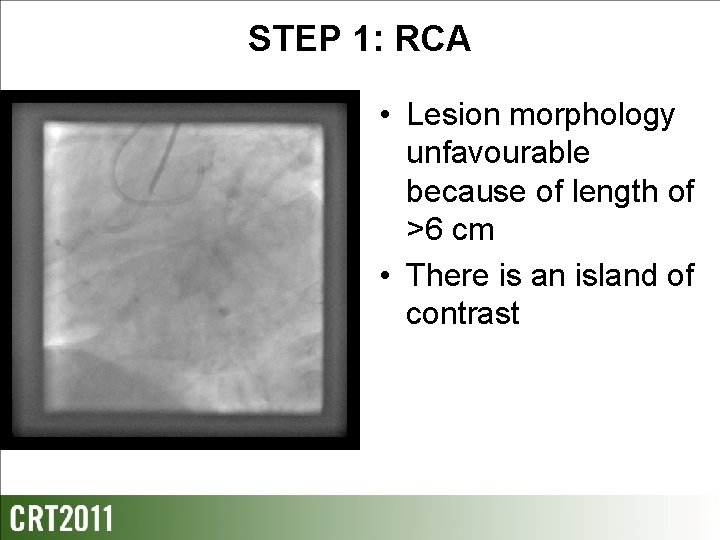 STEP 1: RCA

• Lesion morphology unfavourable because of length of >6 cm
• There is an island of contrast

CRT2011